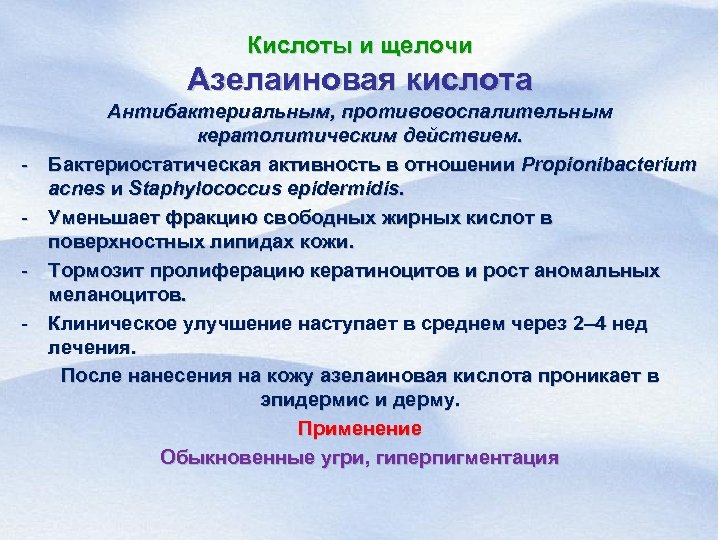 Кислоты и щелочи

Азелаиновая кислота

Антибактериальным, противовоспалительным кератолитическим действием.

- Бактериостатическая активность в отношении Propionibacterium acnes и Staphylococcus epidermidis.
- Уменьшает фракцию свободных жирных кислот в поверхностных липидах кожи.
- Тормозит пролиферацию кератиноцитов и рост аномальных меланоцитов.
- Клиническое улучшение наступает в среднем через 2–4 нед лечения.

После нанесения на кожу азелаиновая кислота проникает в эпидермис и дерму.

Применение

Обыкновенные угри, гиперпигментация